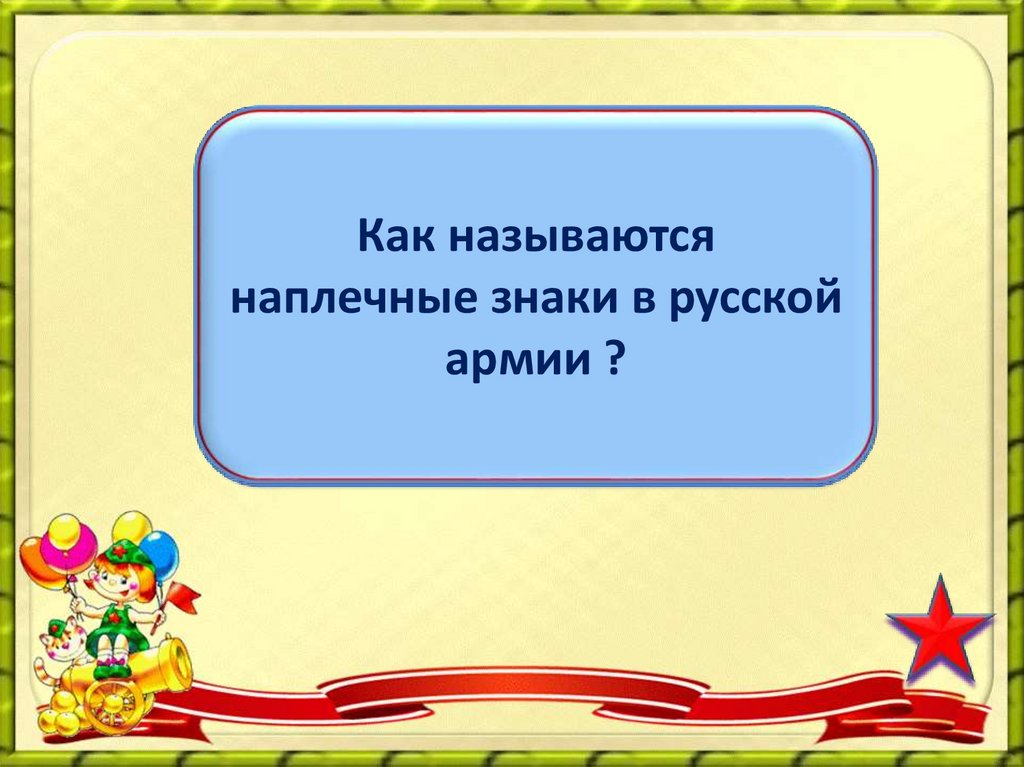 Как называются наплечные знаки в русской армии ?